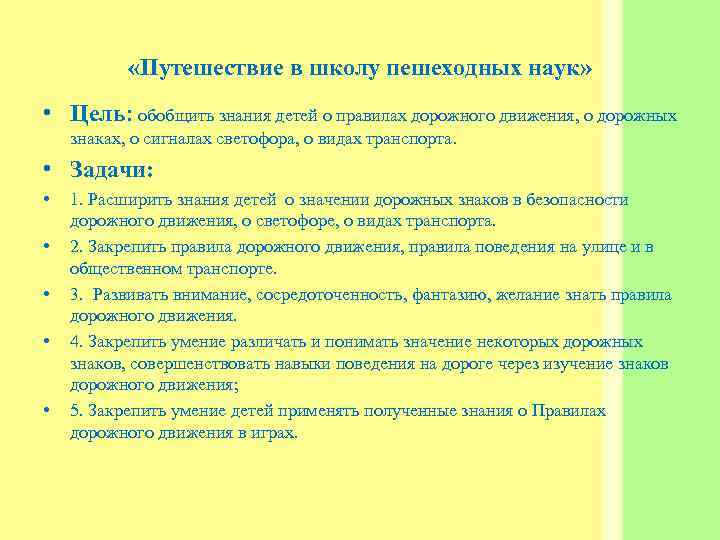 «Путешествие в школу пешеходных наук»

• Цель: обобщить знания детей о правилах дорожного движения, о дорожных знаках, о сигналах светофора, о видах транспорта.

• Задачи:

• 1. Расширить знания детей о значении дорожных знаков в безопасности дорожного движения, о светофоре, о видах транспорта.

• 2. Закрепить правила дорожного движения, правила поведения на улице и в общественном транспорте.

• 3. Развивать внимание, сосредоточенность, фантазию, желание знать правила дорожного движения.

• 4. Закрепить умение различать и понимать значение некоторых дорожных знаков, совершенствовать навыки поведения на дороге через изучение знаков дорожного движения;

• 5. Закрепить умение детей применять полученные знания о Правилах дорожного движения в играх.